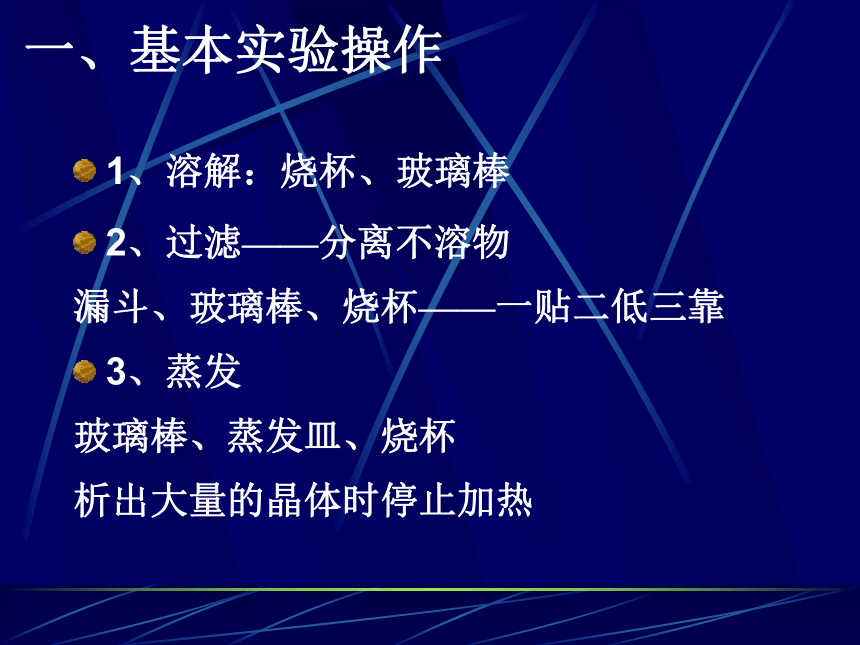 一、基本实验操作

1、溶解：烧杯、玻璃棒

2、过滤——分离不溶物

漏斗、玻璃棒、烧杯——一贴二低三靠

3、蒸发

玻璃棒、蒸发皿、烧杯

析出大量的晶体时停止加热